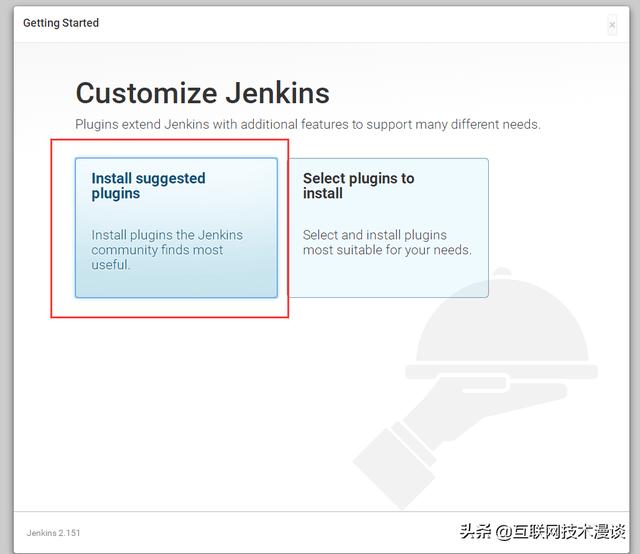 Getting Started

×

Customize Jenkins

Plugins extend Jenkins with additional features to support many different needs.

Install suggested plugins

Install plugins the Jenkins community finds most useful.

Select plugins to install

Select and install plugins most suitable for your needs.

Jenkins 2.151

头条 @互联网技术漫谈